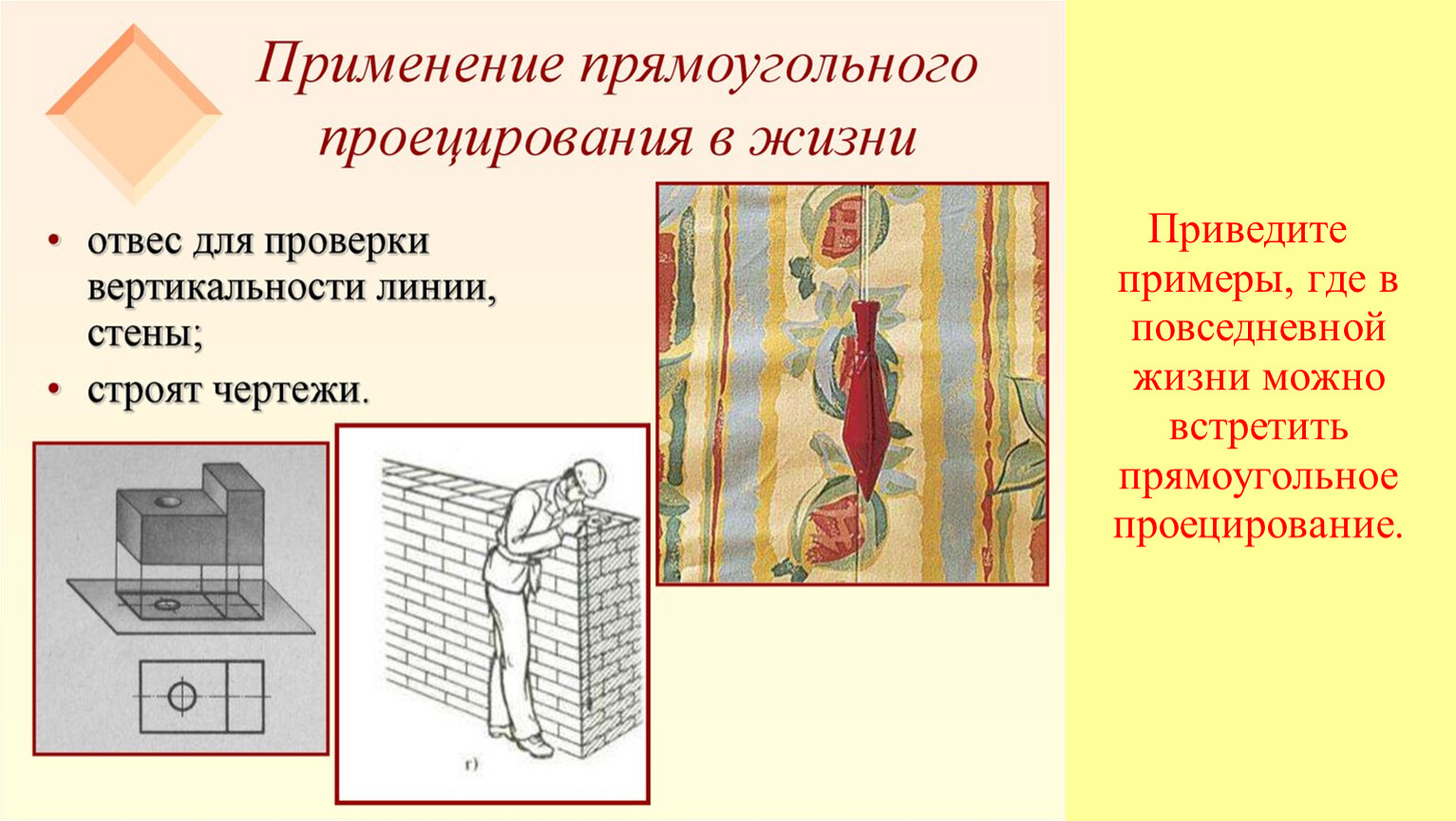 Применение прямоугольного проецирования в жизни

• отвес для проверки вертикальности линии, стены;
• строят чертежи.

г)

Приведите примеры, где в повседневной жизни можно встретить прямоугольное проецирование.